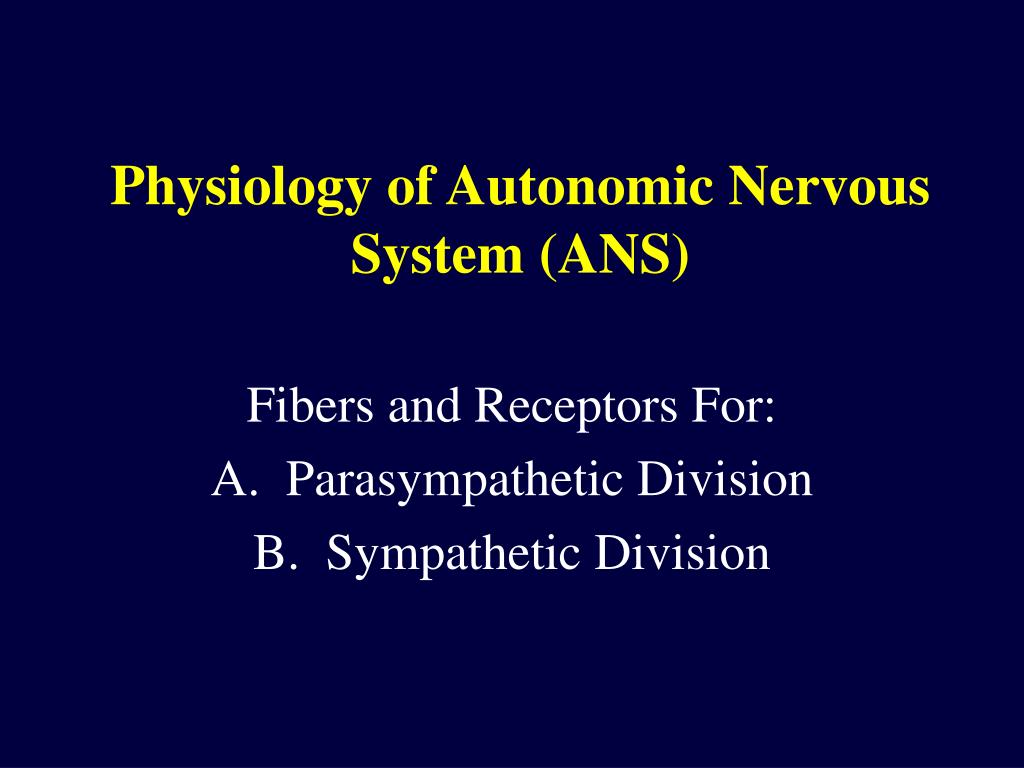 Physiology of Autonomic Nervous System (ANS)

Fibers and Receptors For:
A. Parasympathetic Division
B. Sympathetic Division